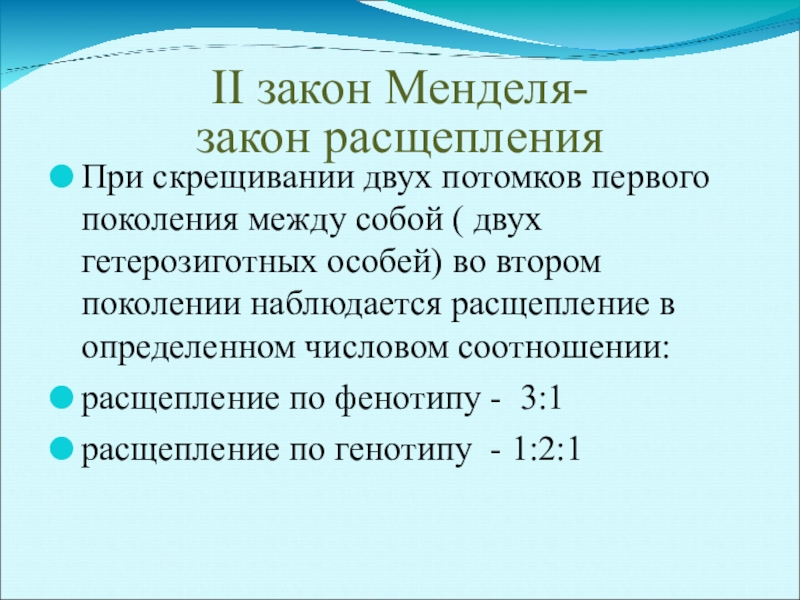 II закон Менделя-
закон расщепления

При скрещивании двух потомков первого поколения между собой ( двух гетерозиготных особей) во втором поколении наблюдается расщепление в определенном числовом соотношении:

расщепление по фенотипу - 3:1

расщепление по генотипу - 1:2:1